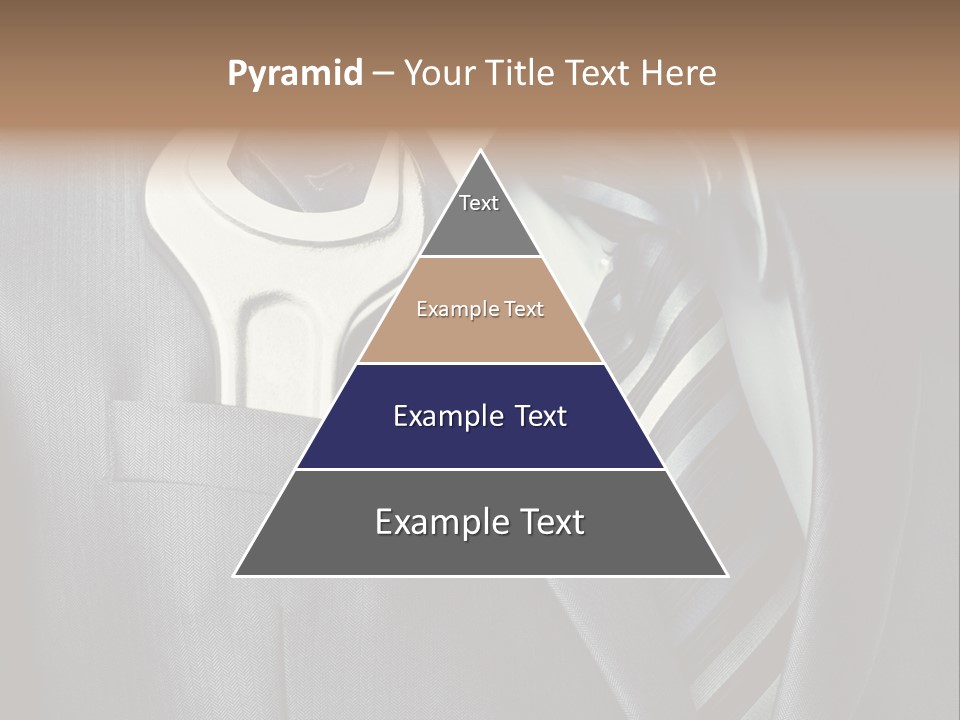 Pyramid – Your Title Text Here

Text

Example Text

Example Text

Example Text